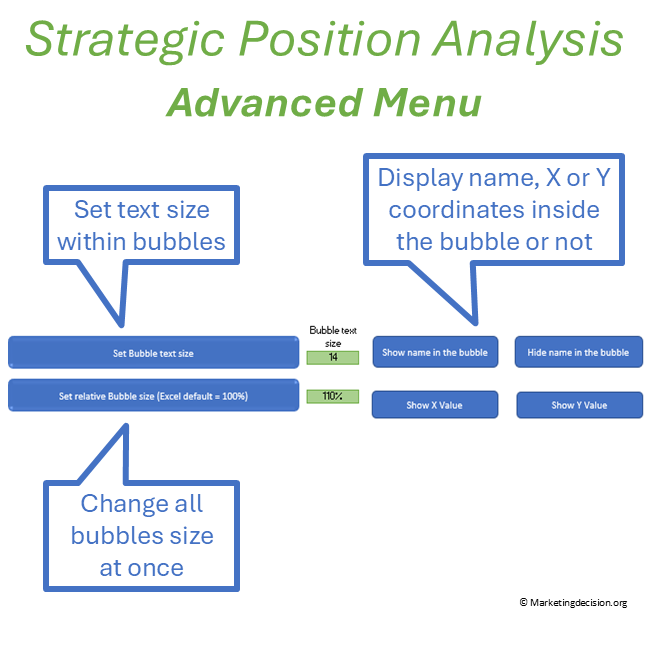 Strategic Position Analysis
Advanced Menu

Set text size within bubbles

Display name, X or Y coordinates inside the bubble or not

Set Bubble text size

Bubble text size
14

Show name in the bubble

Hide name in the bubble

Set relative Bubble size (Excel default = 100%)

110%

Show X Value

Show Y Value

Change all bubbles size at once

© Marketingdecision.org